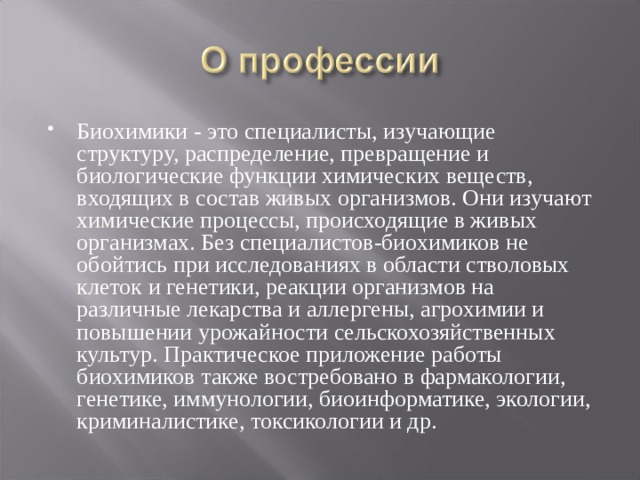 О профессии

• Биохимики - это специалисты, изучающие структуру, распределение, превращение и биологические функции химических веществ, входящих в состав живых организмов. Они изучают химические процессы, происходящие в живых организмах. Без специалистов-биохимиков не обойтись при исследованиях в области стволовых клеток и генетики, реакции организмов на различные лекарства и аллергены, агрохимии и повышении урожайности сельскохозяйственных культур. Практическое приложение работы биохимиков также востребовано в фармакологии, генетике, иммунологии, биоинформатике, экологии, криминалистике, токсикологии и др.